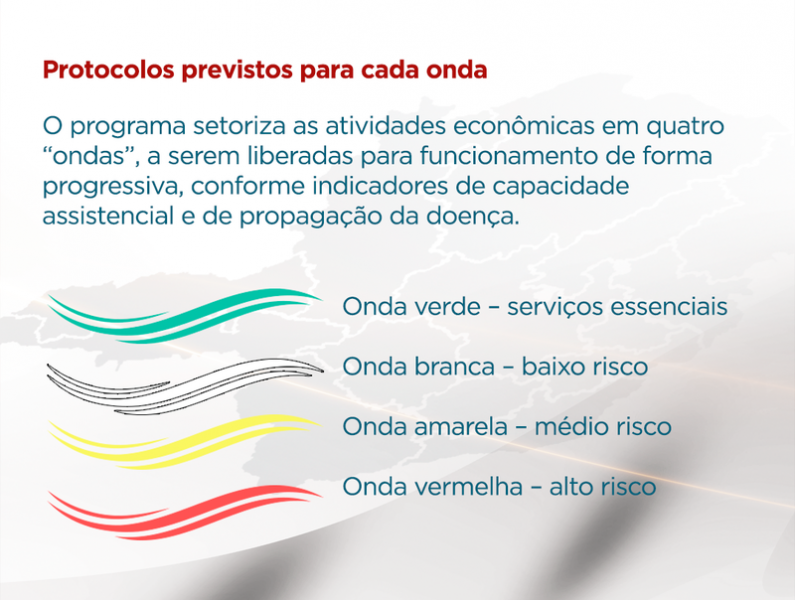 Protocolos previstos para cada onda

O programa setoriza as atividades econômicas em quatro “ondas”, a serem liberadas para funcionamento de forma progressiva, conforme indicadores de capacidade assistencial e de propagação da doença.

Onda verde – serviços essenciais

Onda branca – baixo risco

Onda amarela – médio risco

Onda vermelha – alto risco